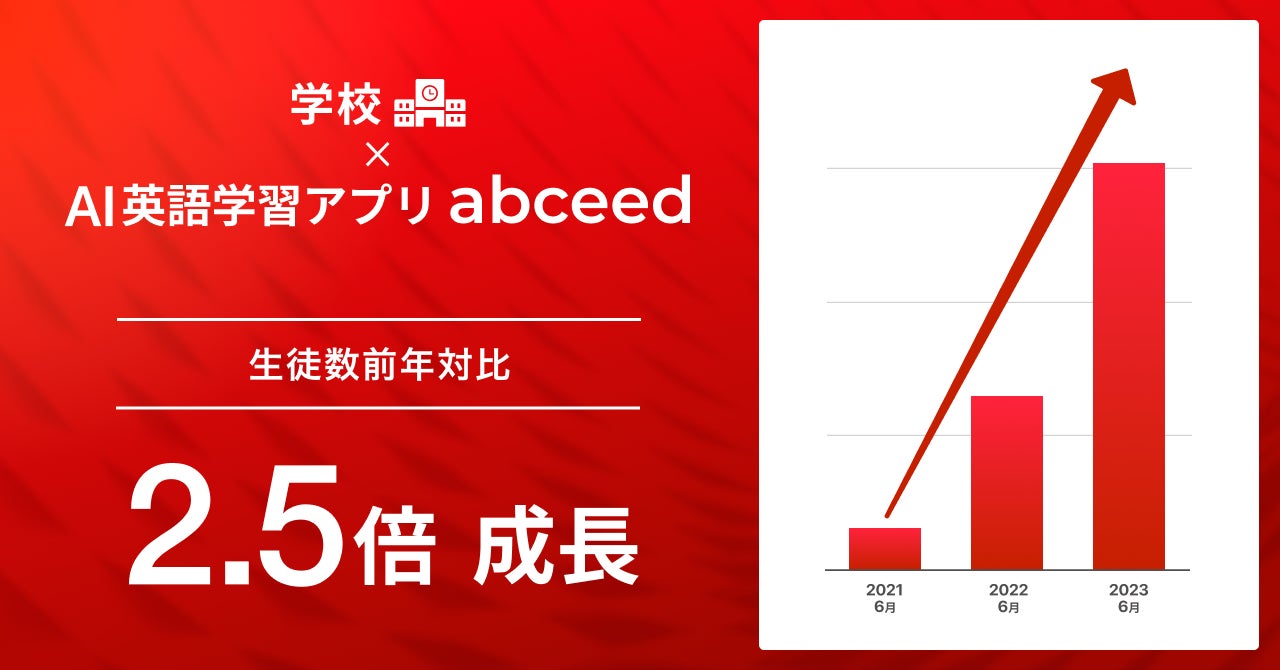 学校
×
AI英語学習アプリ abceed

生徒数前年対比

2.5倍 成長

2021
6月

2022
6月

2023
6月